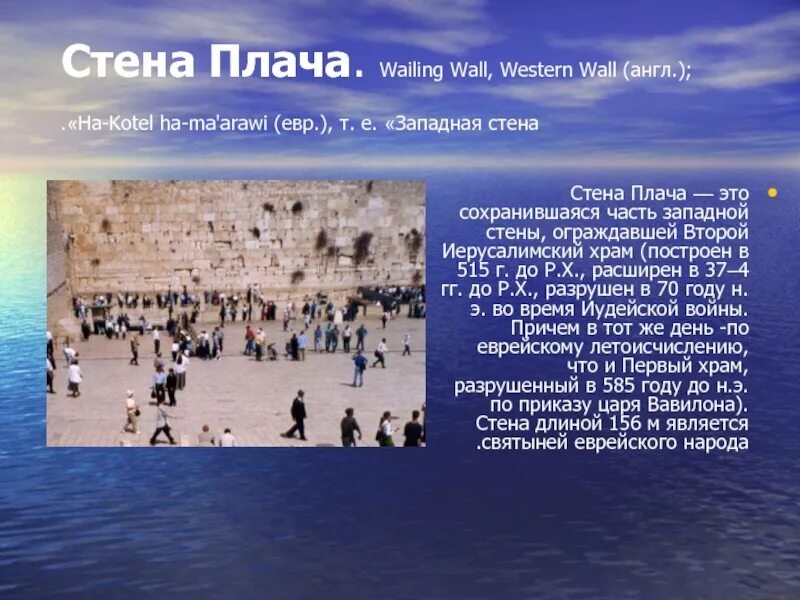 Стена Плача. Wailing Wall, Western Wall (англ.); .«Ha-Kotel ha-ma'arawi (евр.), т. е. «Западная стена

Стена Плача — это сохранившаяся часть западной стены, ограждавшей Второй Иерусалимский храм (построен в 515 г. до Р.Х., расширен в 37–4 гг. до Р.Х., разрушен в 70 году н. э. во время Иудейской войны. Причем в тот же день -по еврейскому летоисчислению, что и Первый храм, разрушенный в 585 году до н.э. по приказу царя Вавилона). Стена длиной 156 м является .святыней еврейского народа